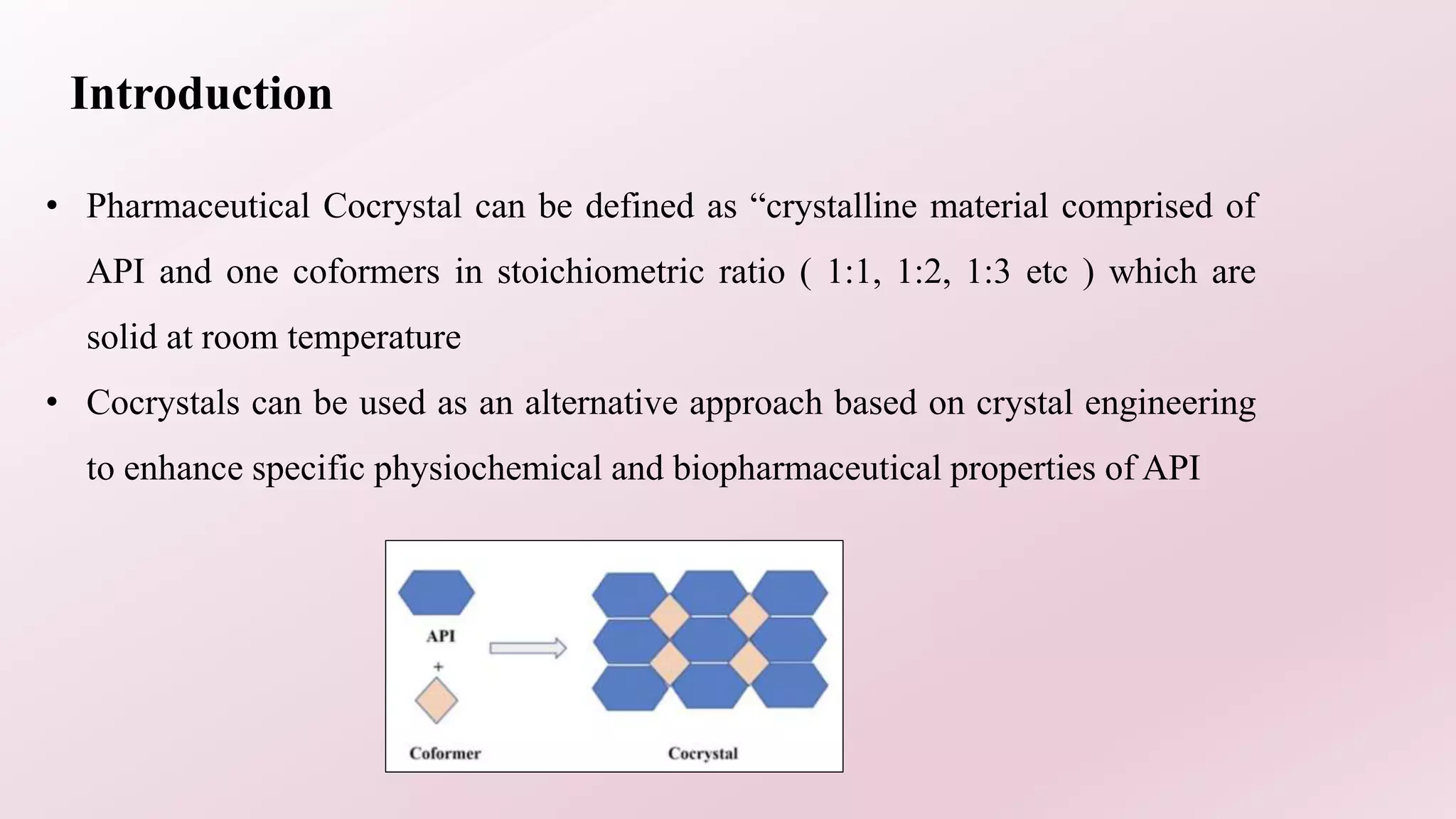 Introduction

• Pharmaceutical Cocrystal can be defined as “crystalline material comprised of API and one coformers in stoichiometric ratio ( 1:1, 1:2, 1:3 etc ) which are solid at room temperature

• Cocrystals can be used as an alternative approach based on crystal engineering to enhance specific physiochemical and biopharmaceutical properties of API

API
+
Coformer
Cocrystal